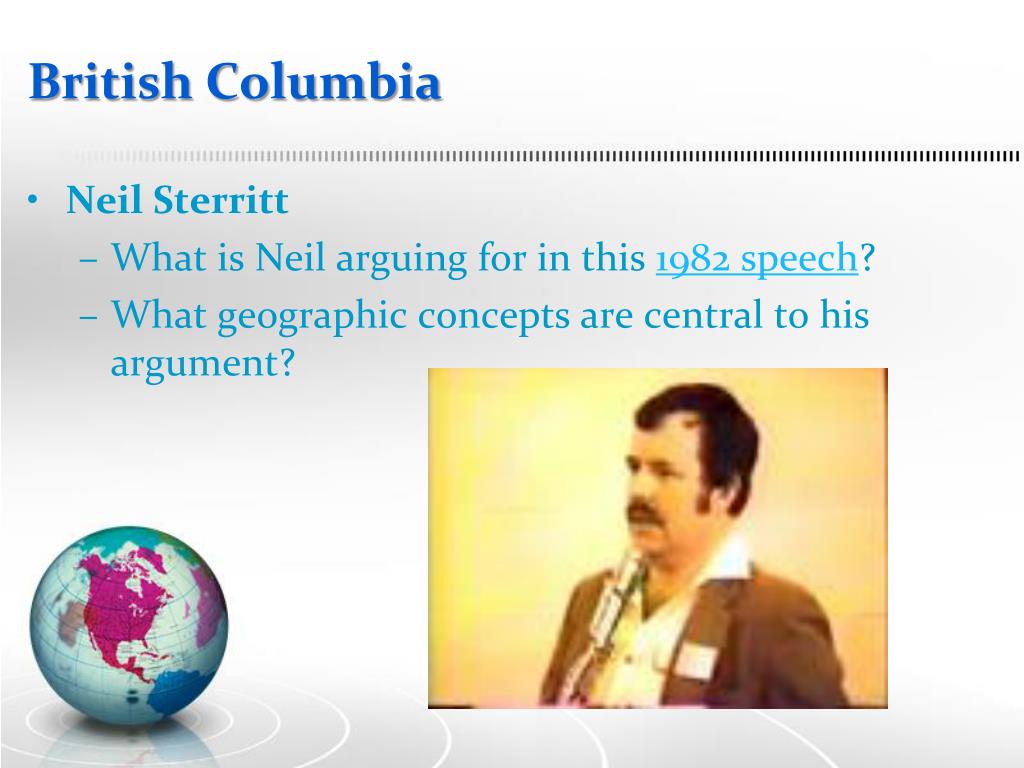 British Columbia

• Neil Sterritt
– What is Neil arguing for in this 1982 speech?
– What geographic concepts are central to his argument?